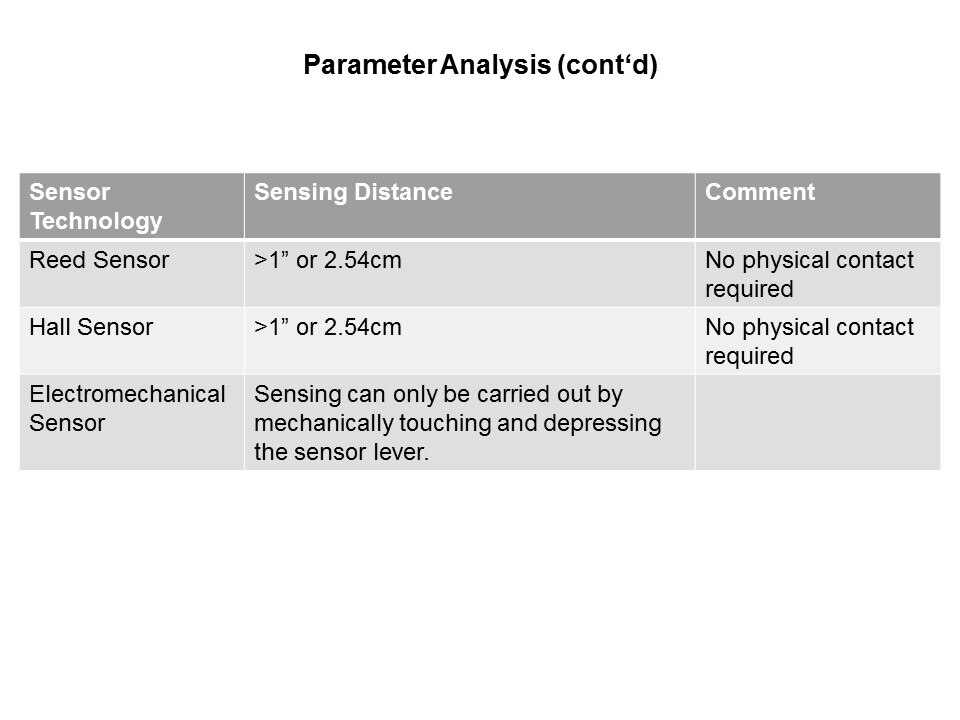 Parameter Analysis (cont‘d)

| Sensor Technology | Sensing Distance | Comment |
|---|---|---|
| Reed Sensor | >1” or 2.54cm | No physical contact required |
| Hall Sensor | >1” or 2.54cm | No physical contact required |
| Electromechanical Sensor | Sensing can only be carried out by mechanically touching and depressing the sensor lever. | |